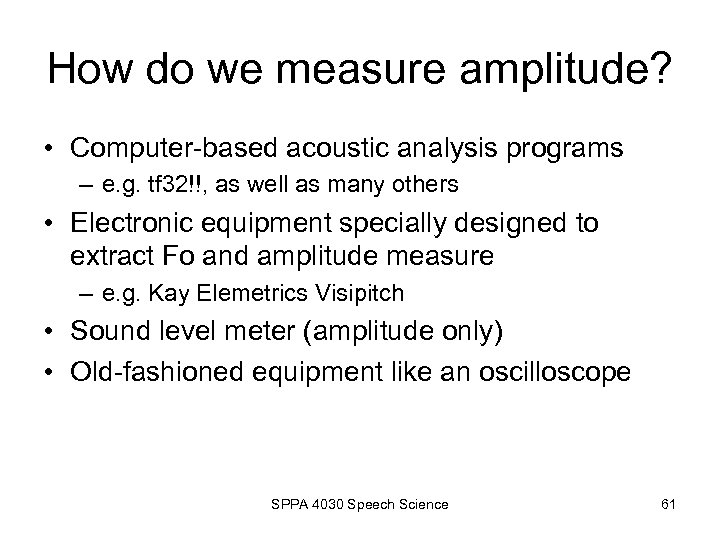 How do we measure amplitude?

• Computer-based acoustic analysis programs
– e.g. tf32!!, as well as many others
• Electronic equipment specially designed to extract Fo and amplitude measure
– e.g. Kay Elemetrics Visipitch
• Sound level meter (amplitude only)
• Old-fashioned equipment like an oscilloscope

SPPA 4030 Speech Science

61